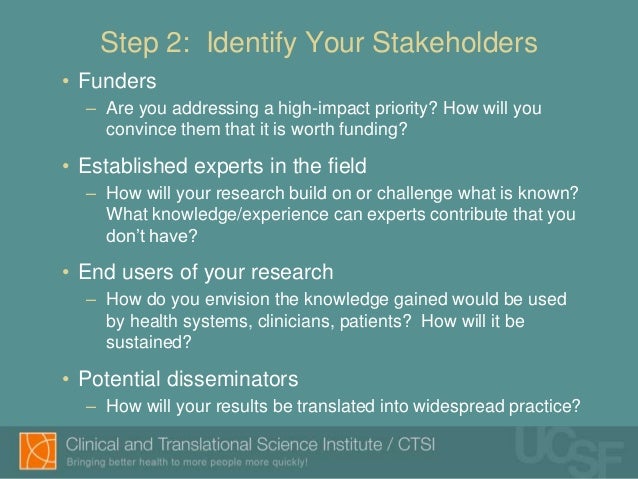 Step 2: Identify Your Stakeholders

• Funders
– Are you addressing a high-impact priority? How will you convince them that it is worth funding?

• Established experts in the field
– How will your research build on or challenge what is known? What knowledge/experience can experts contribute that you don't have?

• End users of your research
– How do you envision the knowledge gained would be used by health systems, clinicians, patients? How will it be sustained?

• Potential disseminators
– How will your results be translated into widespread practice?

Clinical and Translational Science Institute / CTSI
Bringing better health to more people more quickly!

UCSF